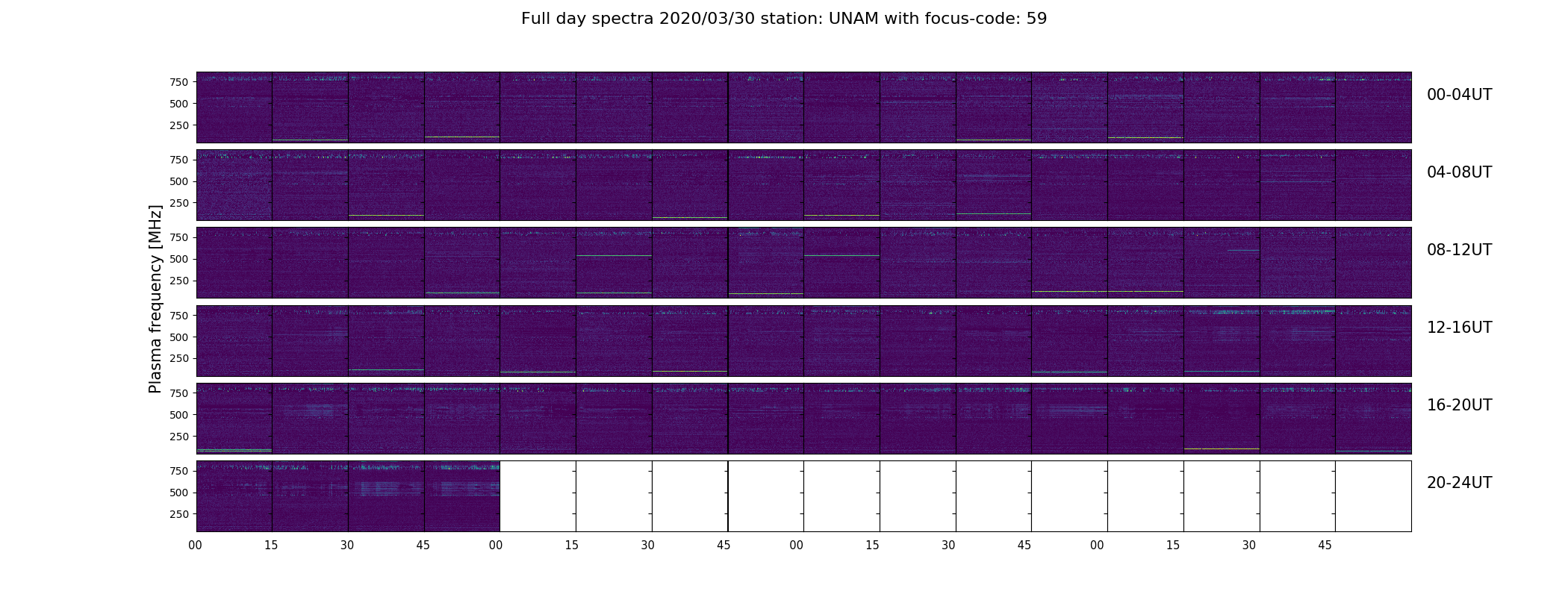 Full day spectra 2020/03/30 station: UNAM with focus-code: 59

Plasma frequency [MHz]

750
500
250
00-04UT

750
500
250
04-08UT

750
500
250
08-12UT

750
500
250
12-16UT

750
500
250
16-20UT

750
500
250
20-24UT

00 15 30 45 00 15 30 45 00 15 30 45 00 15 30 45